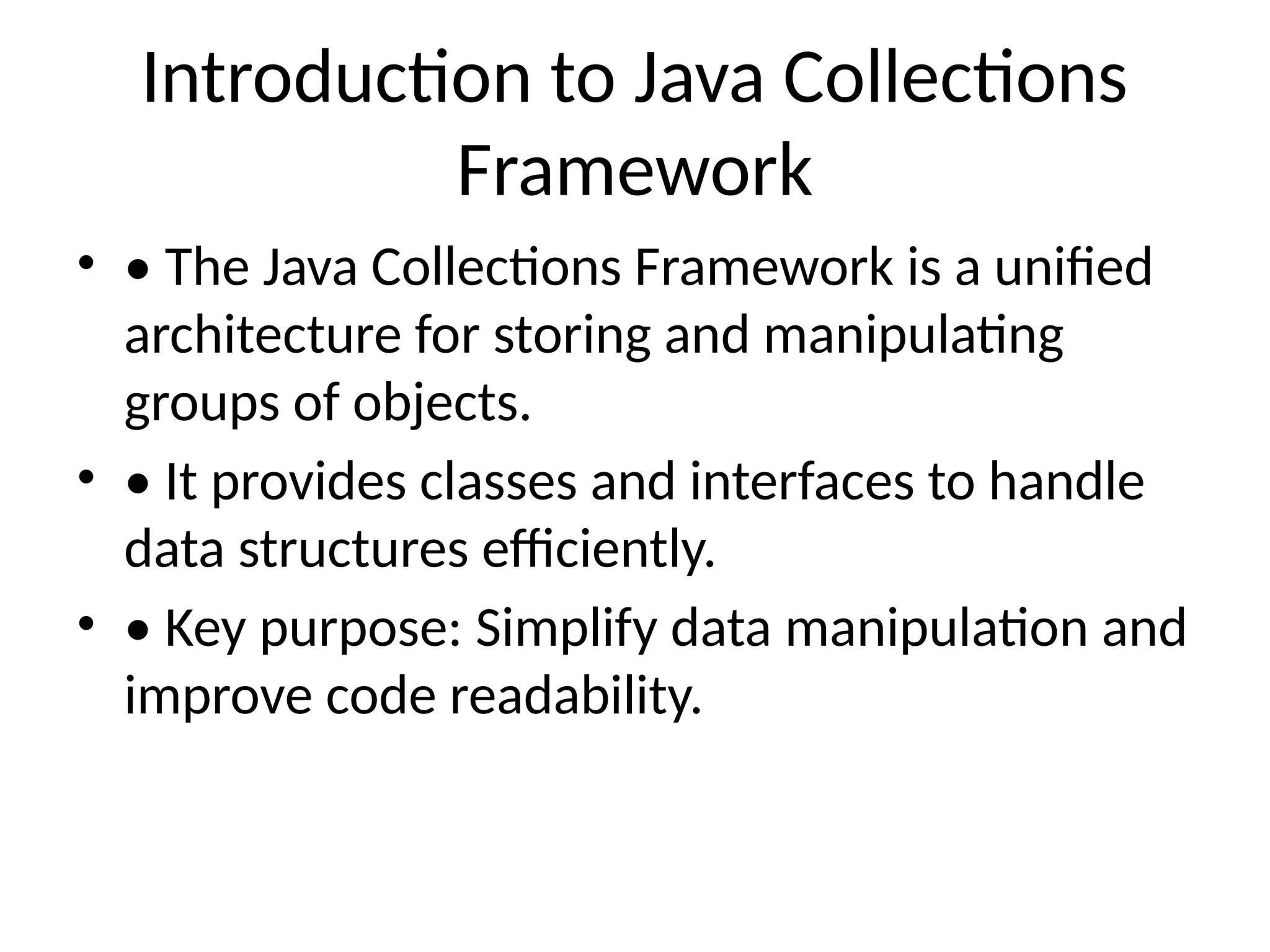 Introduction to Java Collections Framework

• • The Java Collections Framework is a unified architecture for storing and manipulating groups of objects.

• • It provides classes and interfaces to handle data structures efficiently.

• • Key purpose: Simplify data manipulation and improve code readability.